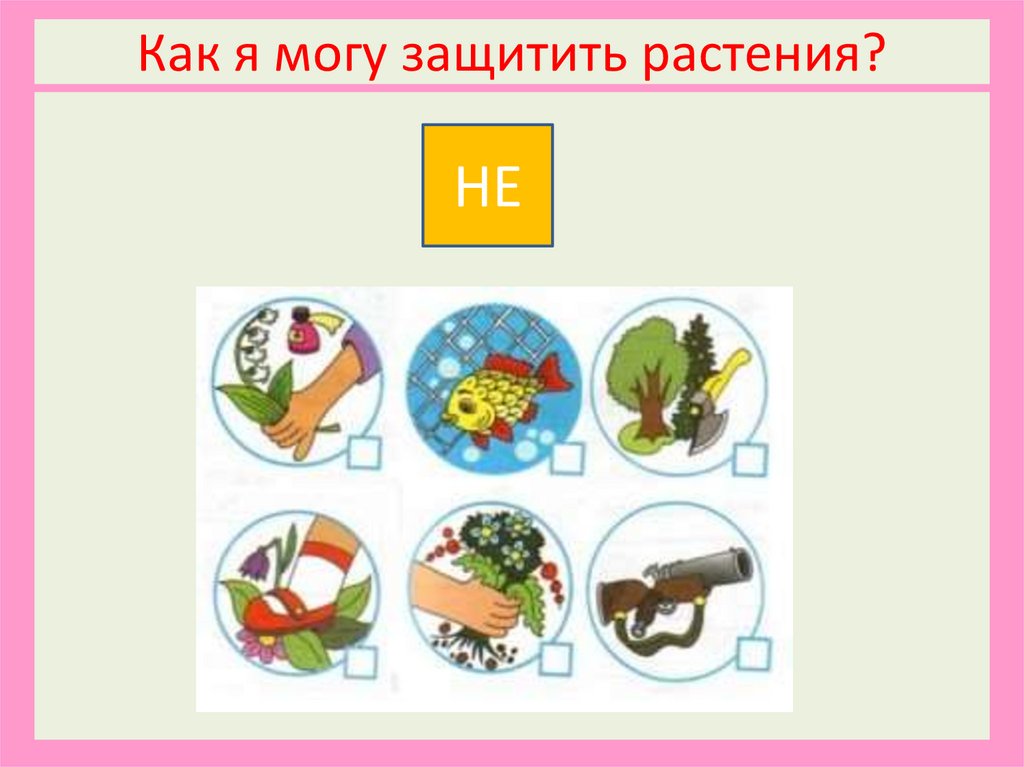 Как я могу защитить растения?

НЕ